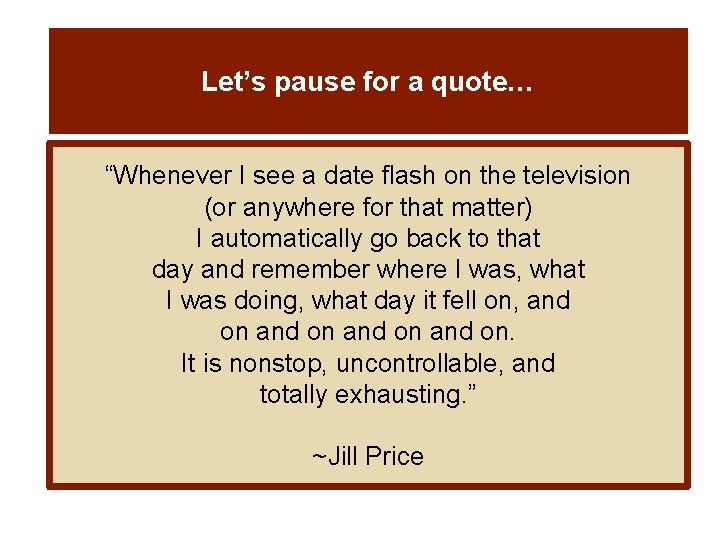 Let’s pause for a quote…

“Whenever I see a date flash on the television (or anywhere for that matter) I automatically go back to that day and remember where I was, what I was doing, what day it fell on, and on and on and on and on. It is nonstop, uncontrollable, and totally exhausting.”

~Jill Price